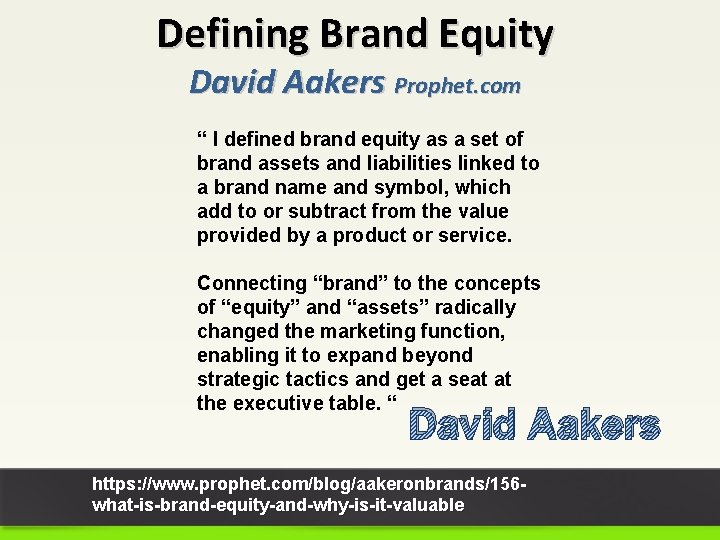 Defining Brand Equity

David Aakers Prophet.com

“ I defined brand equity as a set of brand assets and liabilities linked to a brand name and symbol, which add to or subtract from the value provided by a product or service.

Connecting “brand” to the concepts of “equity” and “assets” radically changed the marketing function, enabling it to expand beyond strategic tactics and get a seat at the executive table. “

David Aakers

https://www.prophet.com/blog/aakeronbrands/156-what-is-brand-equity-and-why-is-it-valuable